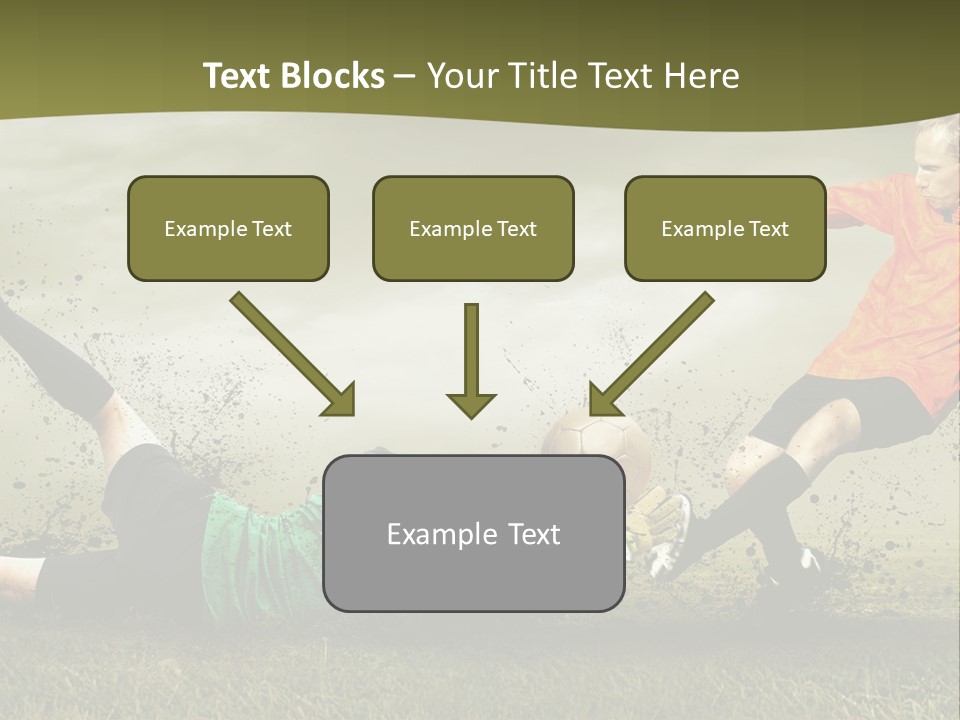 Text Blocks – Your Title Text Here

Example Text

Example Text

Example Text

Example Text